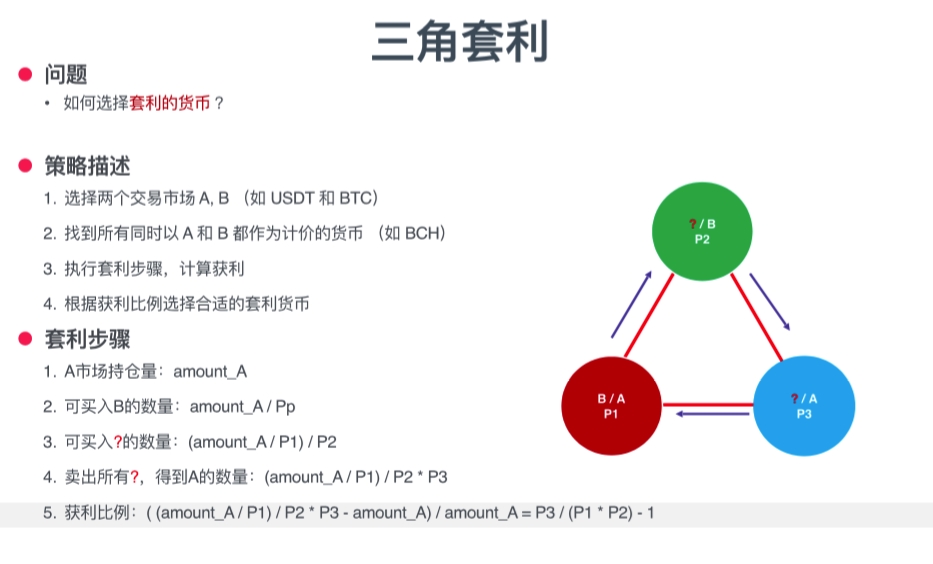 三角套利

问题

• 如何选择套利的货币？

策略描述

1. 选择两个交易市场 A, B （如 USDT 和 BTC）

2. 找到所有同时以 A 和 B 都作为计价的货币 （如 BCH）

3. 执行套利步骤，计算获利

4. 根据获利比例选择合适的套利货币

套利步骤

1. A市场持仓量：amount_A

2. 可买入B的数量：amount_A / Pp

3. 可买入?的数量：(amount_A / P1) / P2

4. 卖出所有?，得到A的数量：(amount_A / P1) / P2 * P3

5. 获利比例：( (amount_A / P1) / P2 * P3 - amount_A) / amount_A = P3 / (P1 * P2) - 1

? / B
P2

B / A
P1

? / A
P3